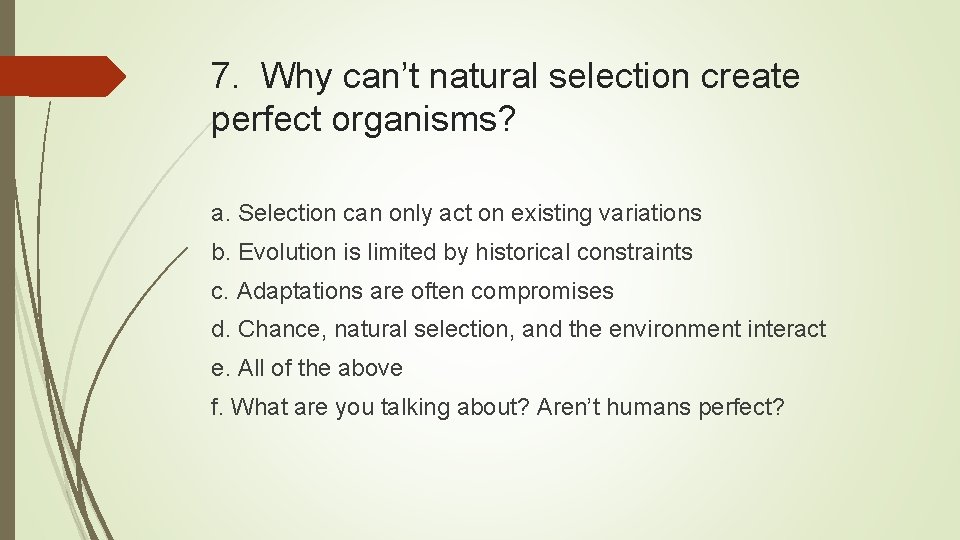 7. Why can’t natural selection create perfect organisms?

a. Selection can only act on existing variations

b. Evolution is limited by historical constraints

c. Adaptations are often compromises

d. Chance, natural selection, and the environment interact

e. All of the above

f. What are you talking about? Aren’t humans perfect?